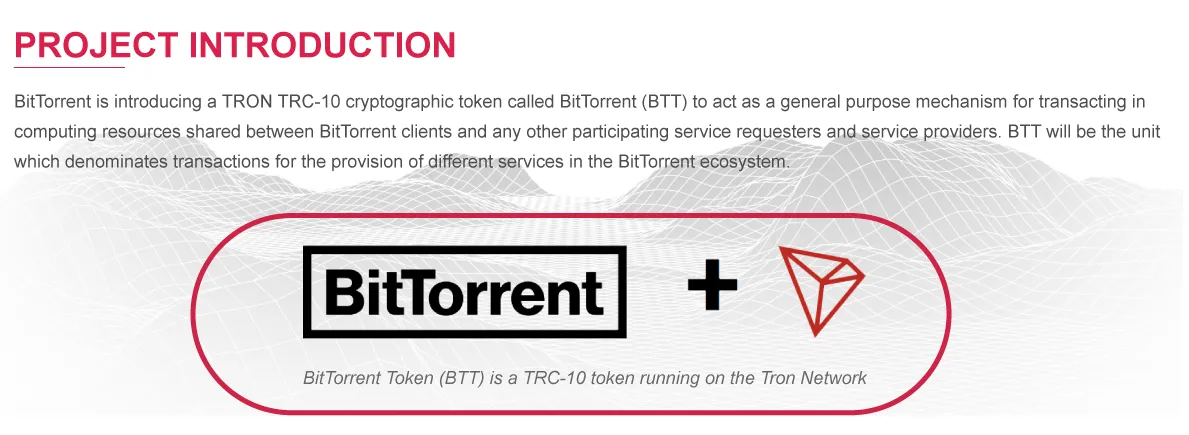 PROJECT INTRODUCTION

BitTorrent is introducing a TRON TRC-10 cryptographic token called BitTorrent (BTT) to act as a general purpose mechanism for transacting in computing resources shared between BitTorrent clients and any other participating service requesters and service providers. BTT will be the unit which denominates transactions for the provision of different services in the BitTorrent ecosystem.

BitTorrent

+

BitTorrent Token (BTT) is a TRC-10 token running on the Tron Network